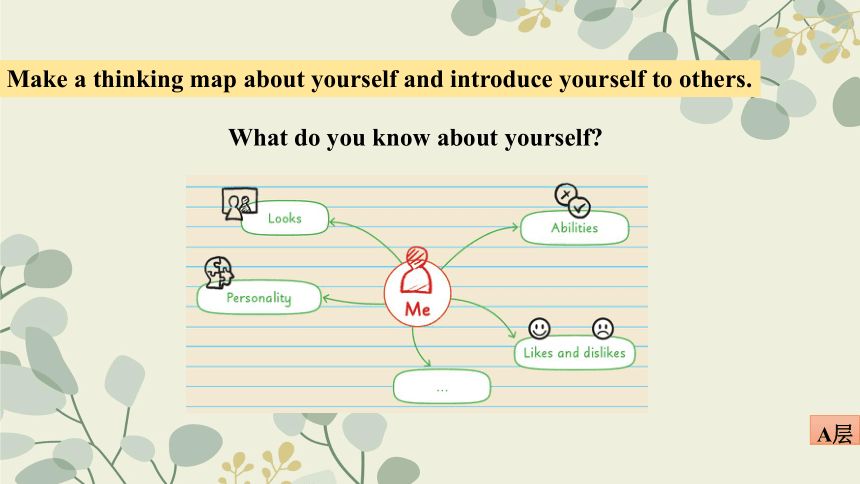 Make a thinking map about yourself and introduce yourself to others.

What do you know about yourself?

Looks

Abilities

Personality

Me

Likes and dislikes

...

A层